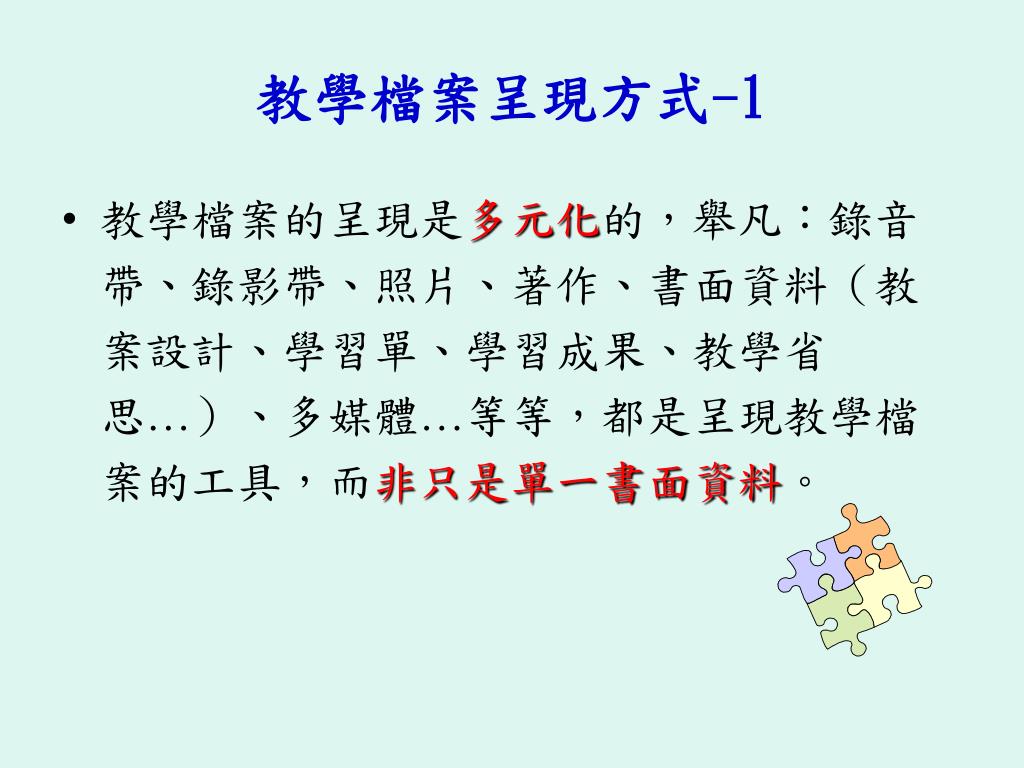 教學檔案呈現方式-1

• 教學檔案的呈現是多元化的，舉凡：錄音帶、錄影帶、照片、著作、書面資料（教案設計、學習單、學習成果、教學省思…）、多媒體…等等，都是呈現教學檔案的工具，而非只是單一書面資料。